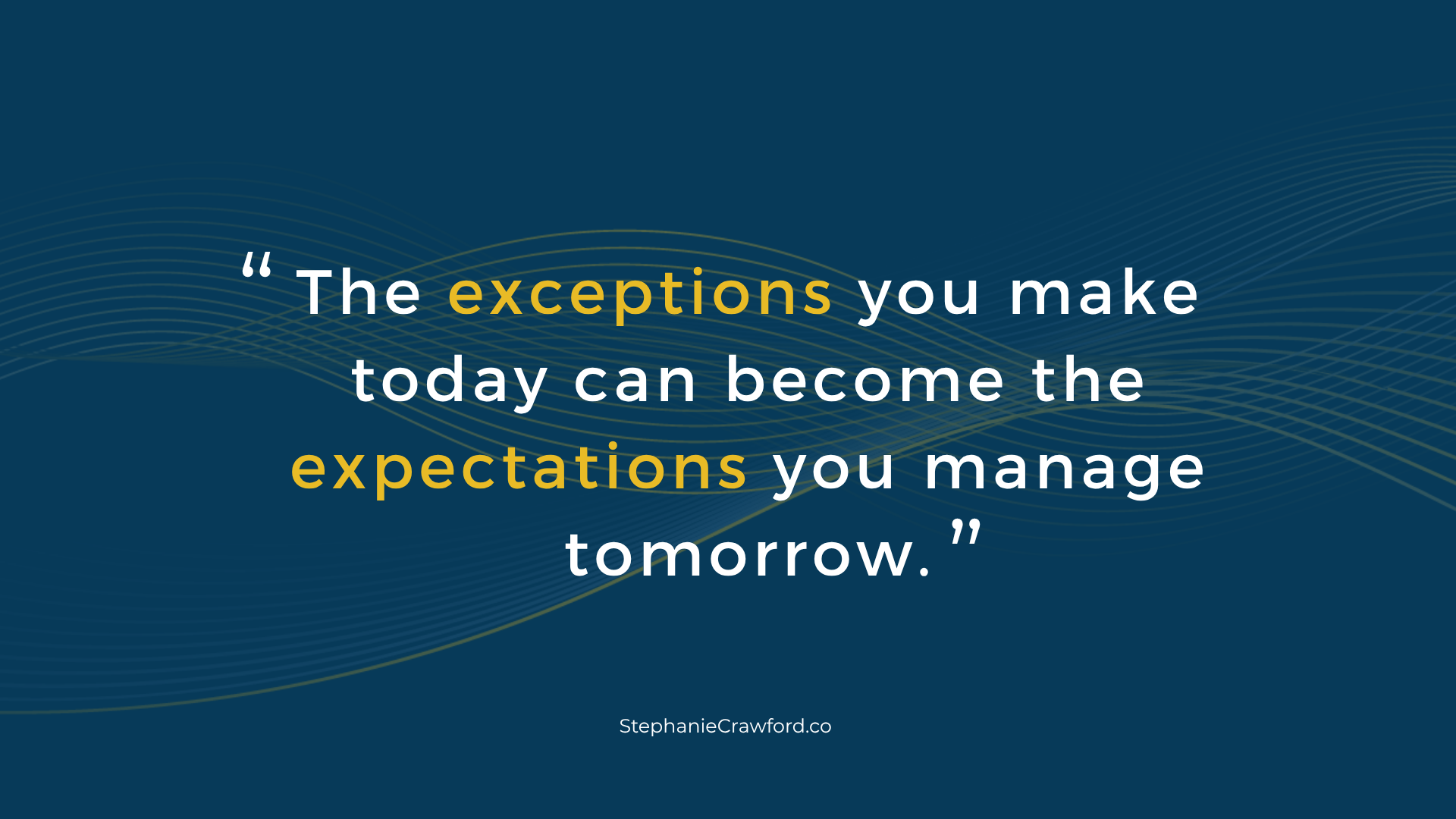 "The exceptions you make today can become the expectations you manage tomorrow."

StephanieCrawford.co